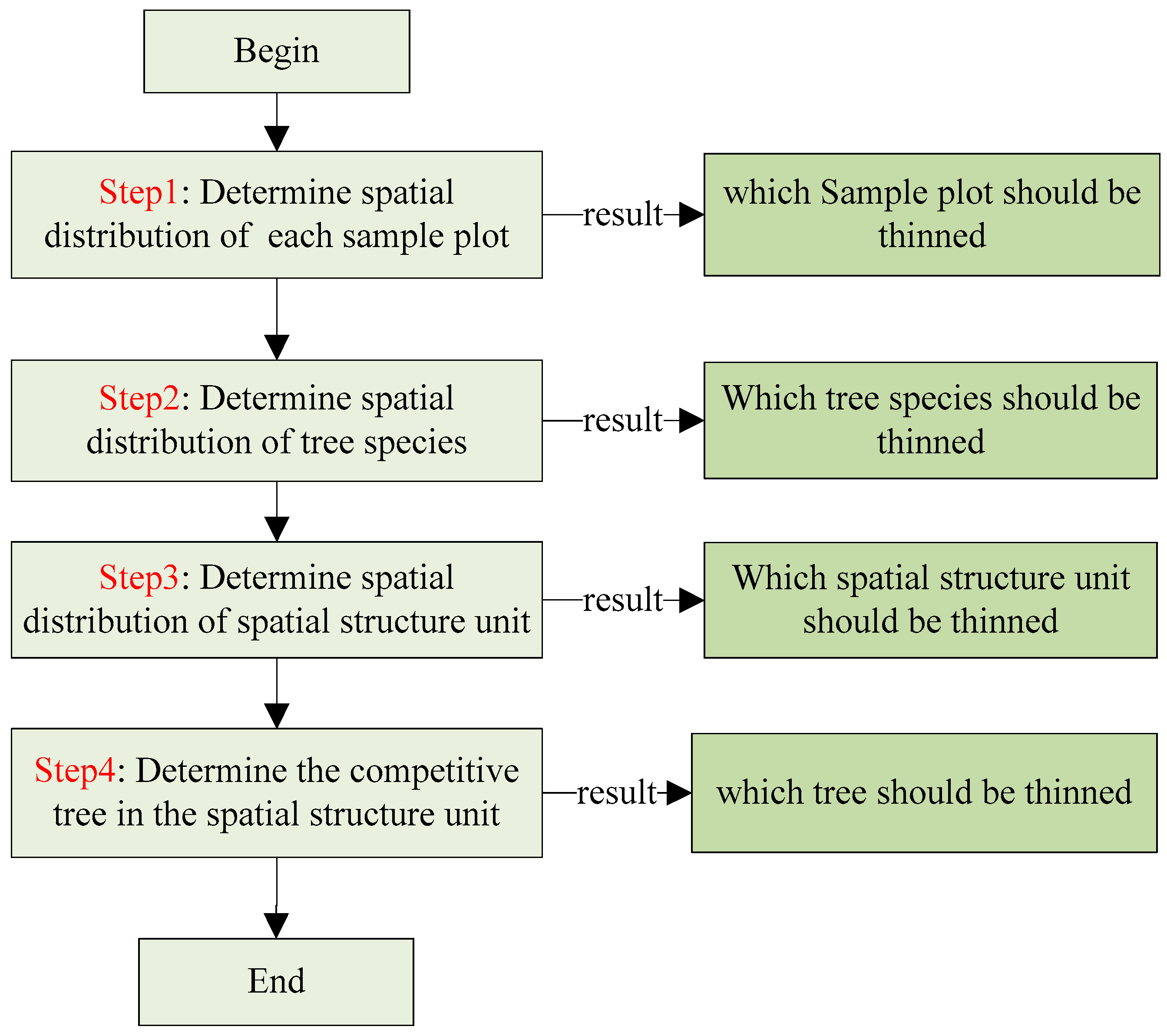 Begin

Step1: Determine spatial distribution of each sample plot

result

which Sample plot should be thinned

Step2: Determine spatial distribution of tree species

result

Which tree species should be thinned

Step3: Determine spatial distribution of spatial structure unit

result

Which spatial structure unit should be thinned

Step4: Determine the competitive tree in the spatial structure unit

result

which tree should be thinned

End